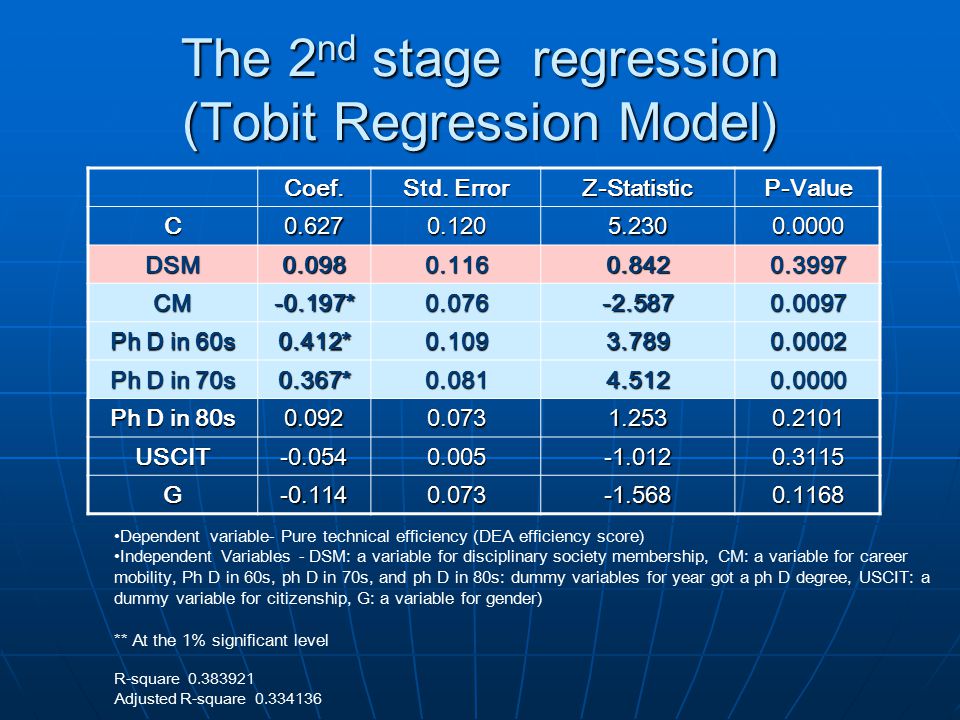 The 2$^{nd}$ stage regression (Tobit Regression Model)

| | Coef. | Std. Error | Z-Statistic | P-Value |
|---|---|---|---|---|
| C | 0.627 | 0.120 | 5.230 | 0.0000 |
| DSM | 0.098 | 0.116 | 0.842 | 0.3997 |
| CM | -0.197* | 0.076 | -2.587 | 0.0097 |
| Ph D in 60s | 0.412* | 0.109 | 3.789 | 0.0002 |
| Ph D in 70s | 0.367* | 0.081 | 4.512 | 0.0000 |
| Ph D in 80s | 0.092 | 0.073 | 1.253 | 0.2101 |
| USCIT | -0.054 | 0.005 | -1.012 | 0.3115 |
| G | -0.114 | 0.073 | -1.568 | 0.1168 |

•Dependent variable- Pure technical efficiency (DEA efficiency score)
•Independent Variables - DSM: a variable for disciplinary society membership, CM: a variable for career mobility, Ph D in 60s, ph D in 70s, and ph D in 80s: dummy variables for year got a ph D degree, USCIT: a dummy variable for citizenship, G: a variable for gender)

** At the 1% significant level

R-square 0.383921
Adjusted R-square 0.334136